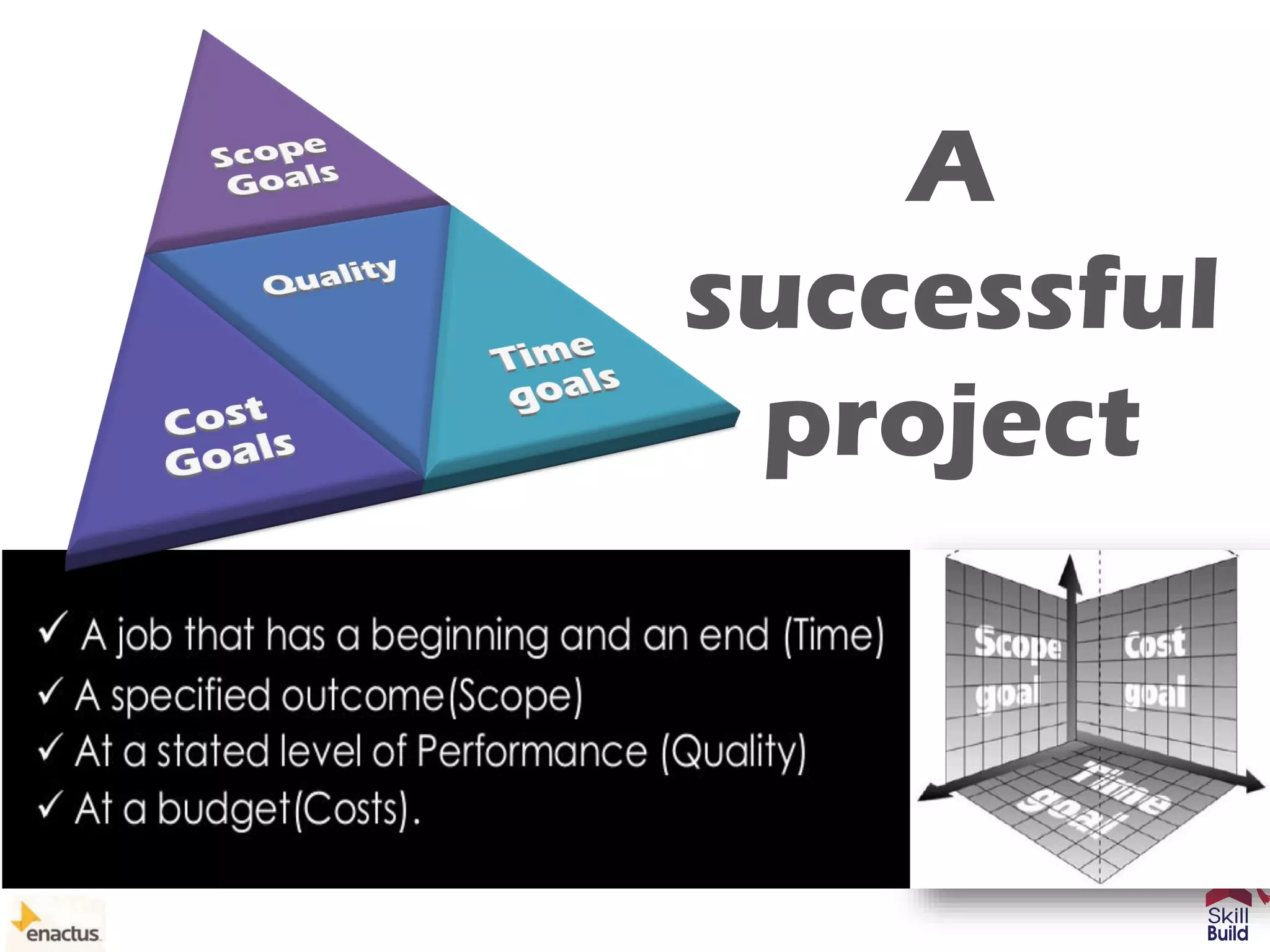 Scope Goals

Quality

Time goals

Cost Goals

A successful project

✓ A job that has a beginning and an end (Time)
✓ A specified outcome(Scope)
✓ At a stated level of Performance (Quality)
✓ At a budget(Costs).

Scope goal

Cost goal

Time goal

enactus

Skill Build